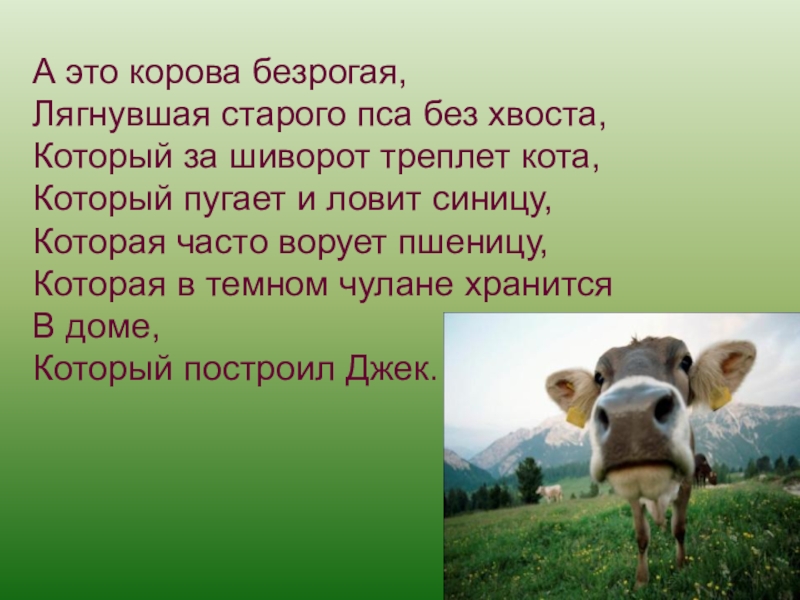 А это корова безрогая,
Лягнувшая старого пса без хвоста,
Который за шиворот треплет кота,
Который пугает и ловит синицу,
Которая часто ворует пшеницу,
Которая в темном чулане хранится
В доме,
Который построил Джек.